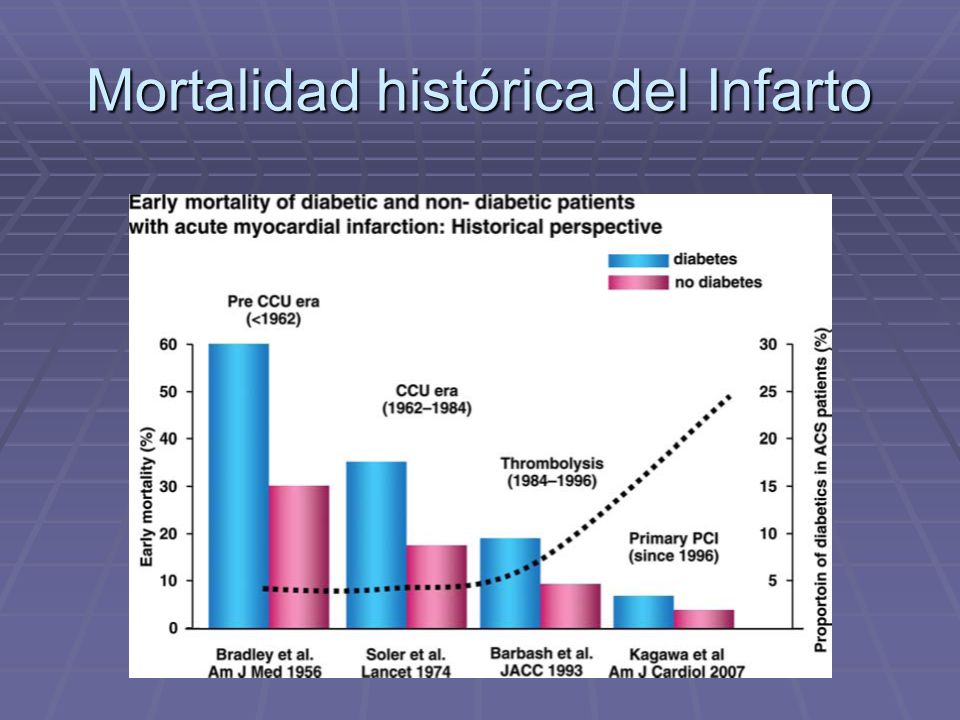 Mortalidad histórica del Infarto

Early mortality of diabetic and non- diabetic patients with acute myocardial infarction: Historical perspective

diabetes
no diabetes

Pre CCU era (<1962)

CCU era (1962–1984)

Thrombolysis (1984–1996)

Primary PCI (since 1996)

Early mortality (%)

60
50
40
30
20
10
0

Proportoin of diabetics in ACS patients (%)

30
25
20
15
10
5

Bradley et al. Am J Med 1956

Soler et al. Lancet 1974

Barbash et al. JACC 1993

Kagawa et al Am J Cardiol 2007